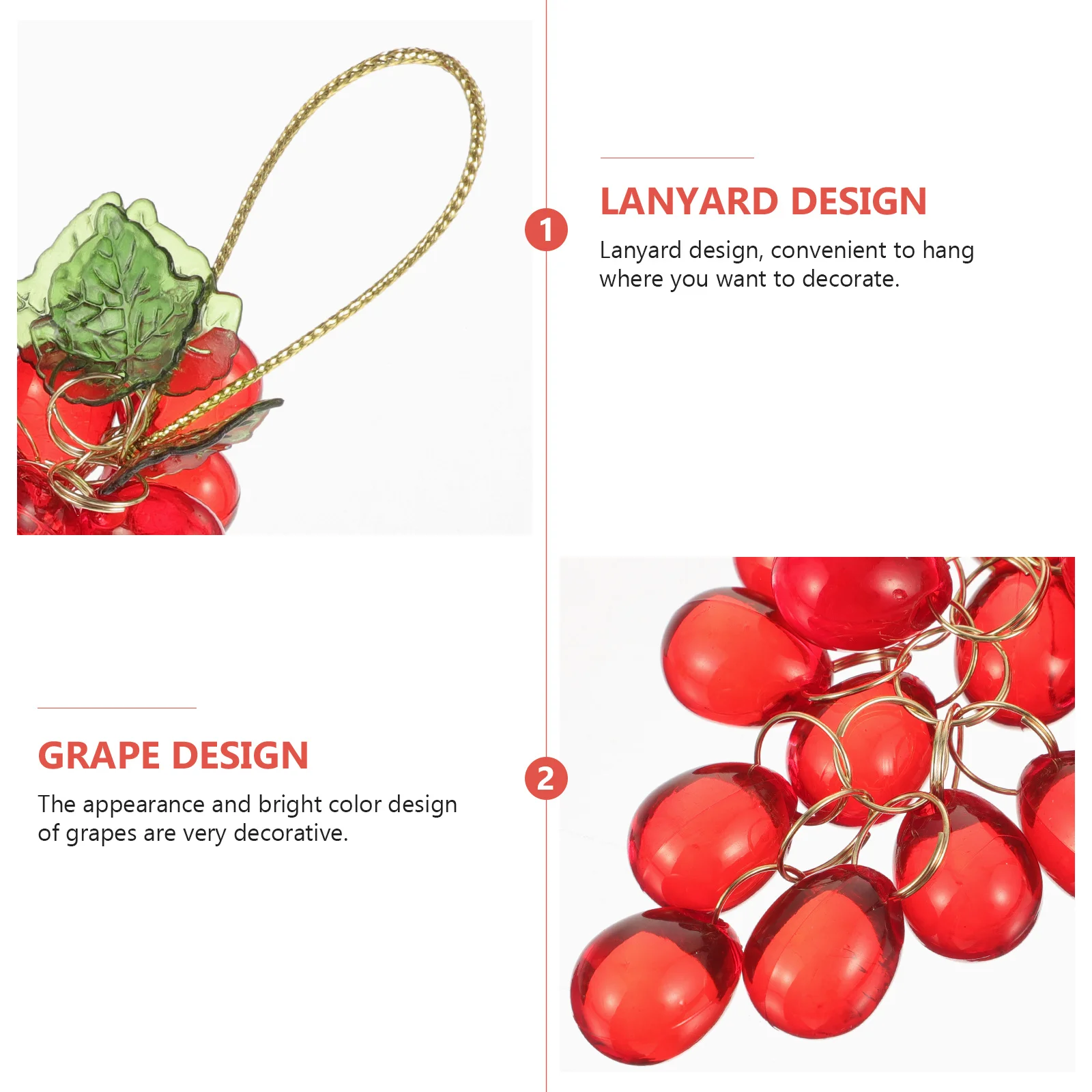 1

LANYARD DESIGN

Lanyard design, convenient to hang where you want to decorate.

2

GRAPE DESIGN

The appearance and bright color design of grapes are very decorative.